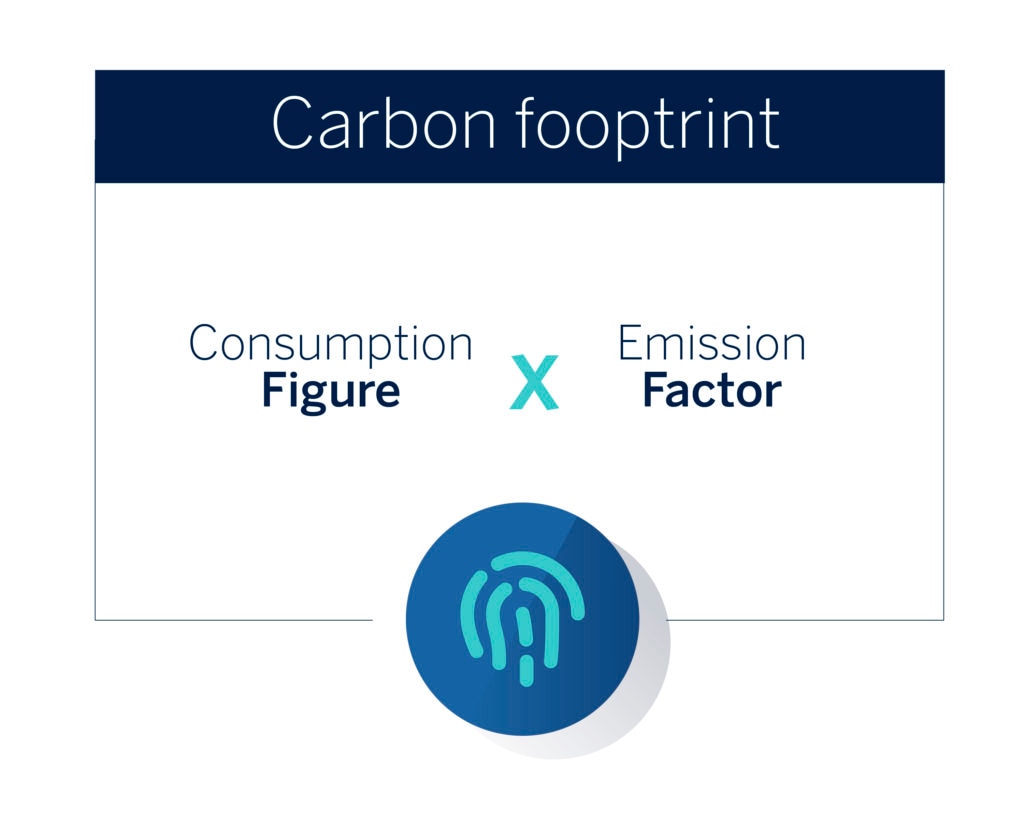 Carbon fooptrint

Consumption
Figure

X

Emission
Factor